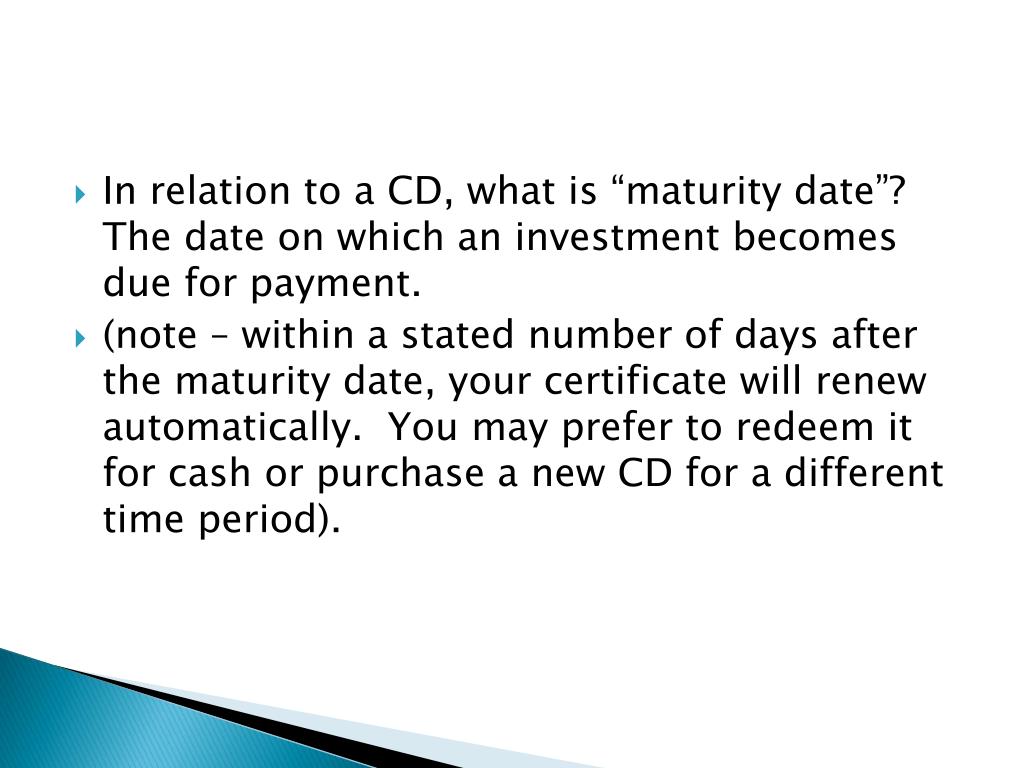 In relation to a CD, what is “maturity date”? The date on which an investment becomes due for payment.

(note – within a stated number of days after the maturity date, your certificate will renew automatically. You may prefer to redeem it for cash or purchase a new CD for a different time period).